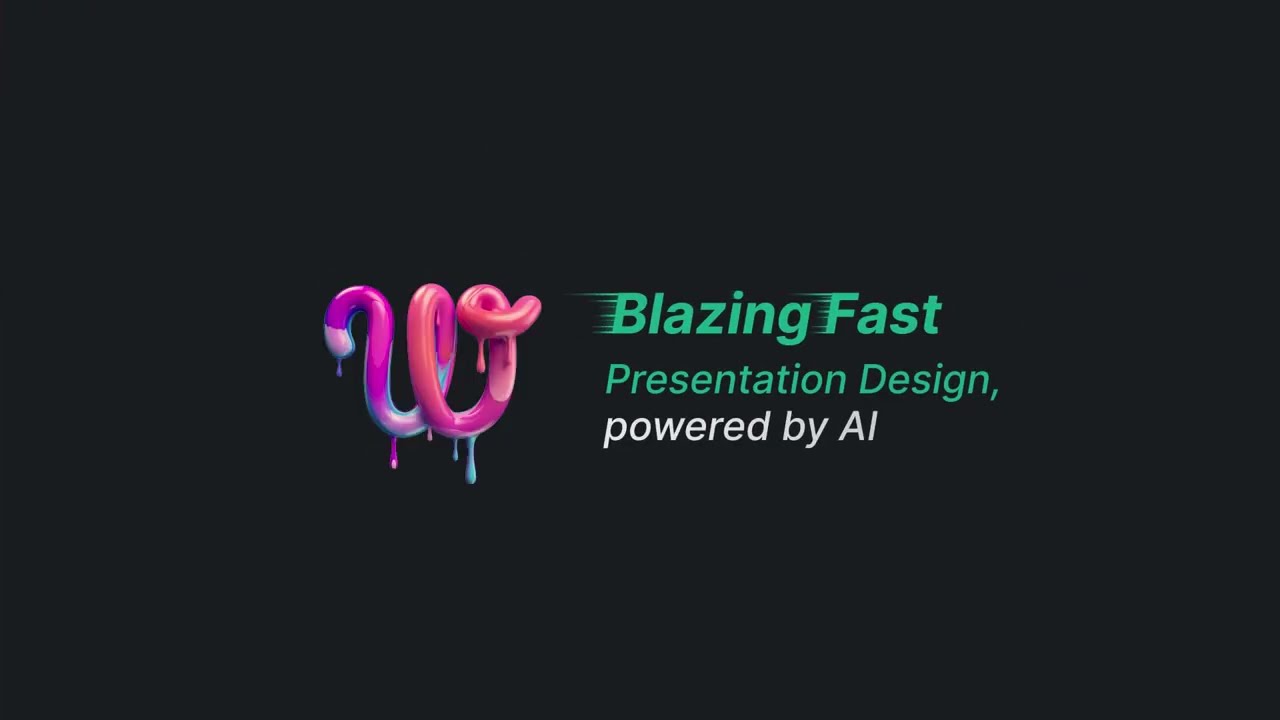 Blazing Fast
Presentation Design,
powered by AI